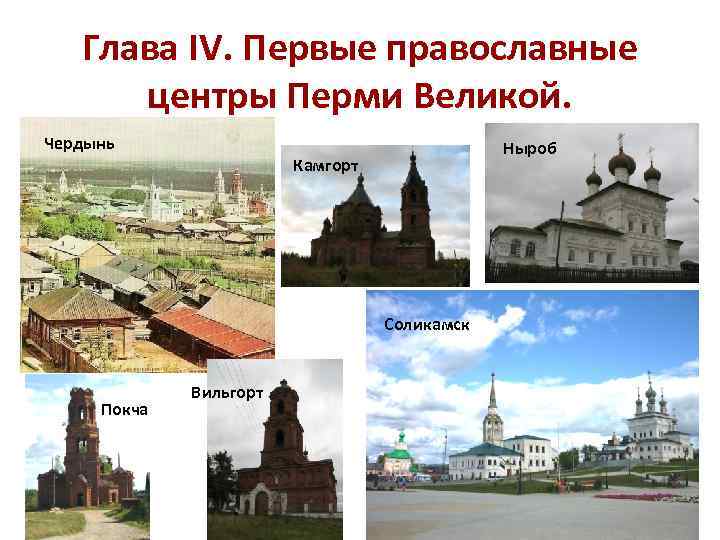 Глава IV. Первые православные центры Перми Великой.

Чердынь

Камгорт

Ныроб

Соликамск

Покча

Вильгорт